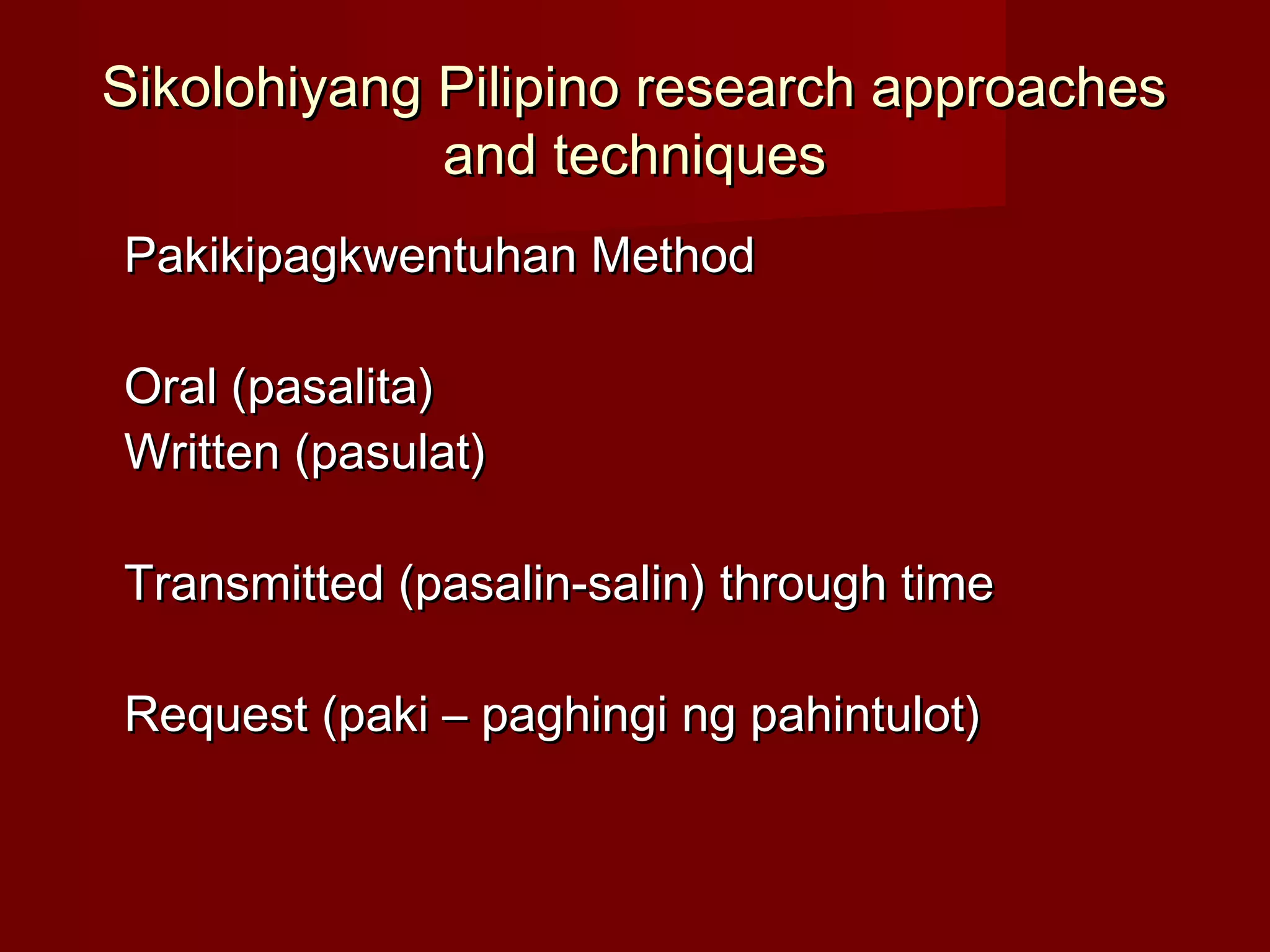 Sikolohiyang Pilipino research approaches and techniques

Pakikipagkwentuhan Method

Oral (pasalita)
Written (pasulat)

Transmitted (pasalin-salin) through time

Request (paki – paghingi ng pahintulot)